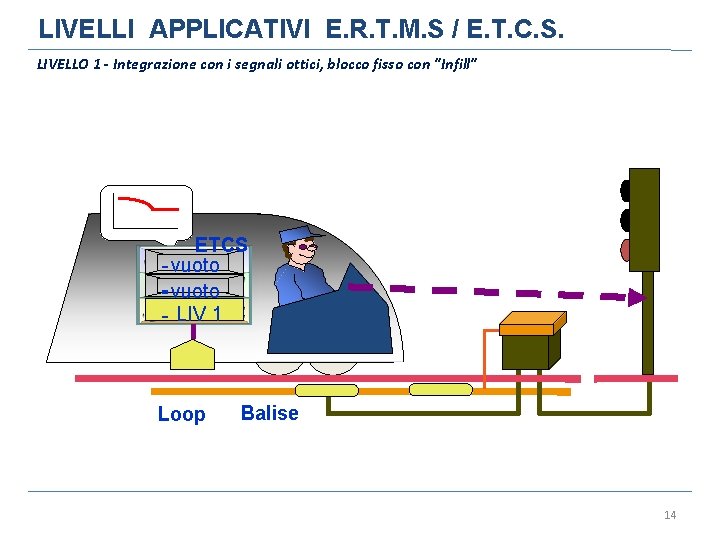 LIVELLI APPLICATIVI E.R.T.M.S / E.T.C.S.

LIVELLO 1 - Integrazione con i segnali ottici, blocco fisso con "Infill"

ETCS
- vuoto
- vuoto
- LIV 1

Loop
Balise

14